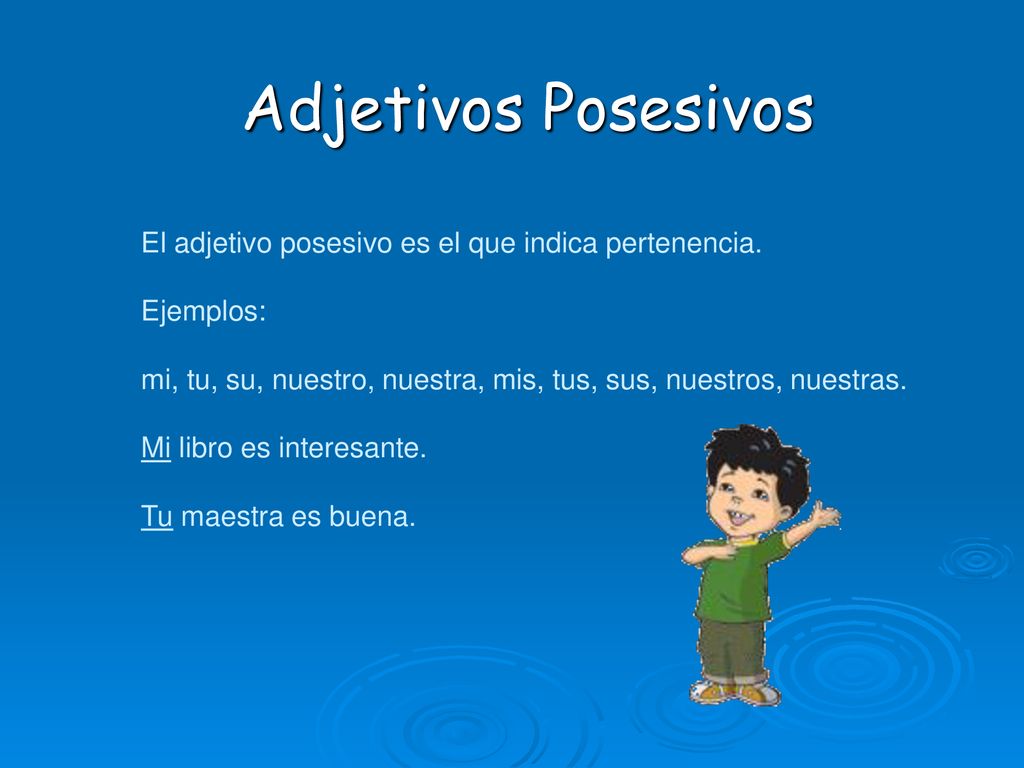 Adjetivos Posesivos

El adjetivo posesivo es el que indica pertenencia.

Ejemplos:

mi, tu, su, nuestro, nuestra, mis, tus, sus, nuestros, nuestras.

Mi libro es interesante.

Tu maestra es buena.